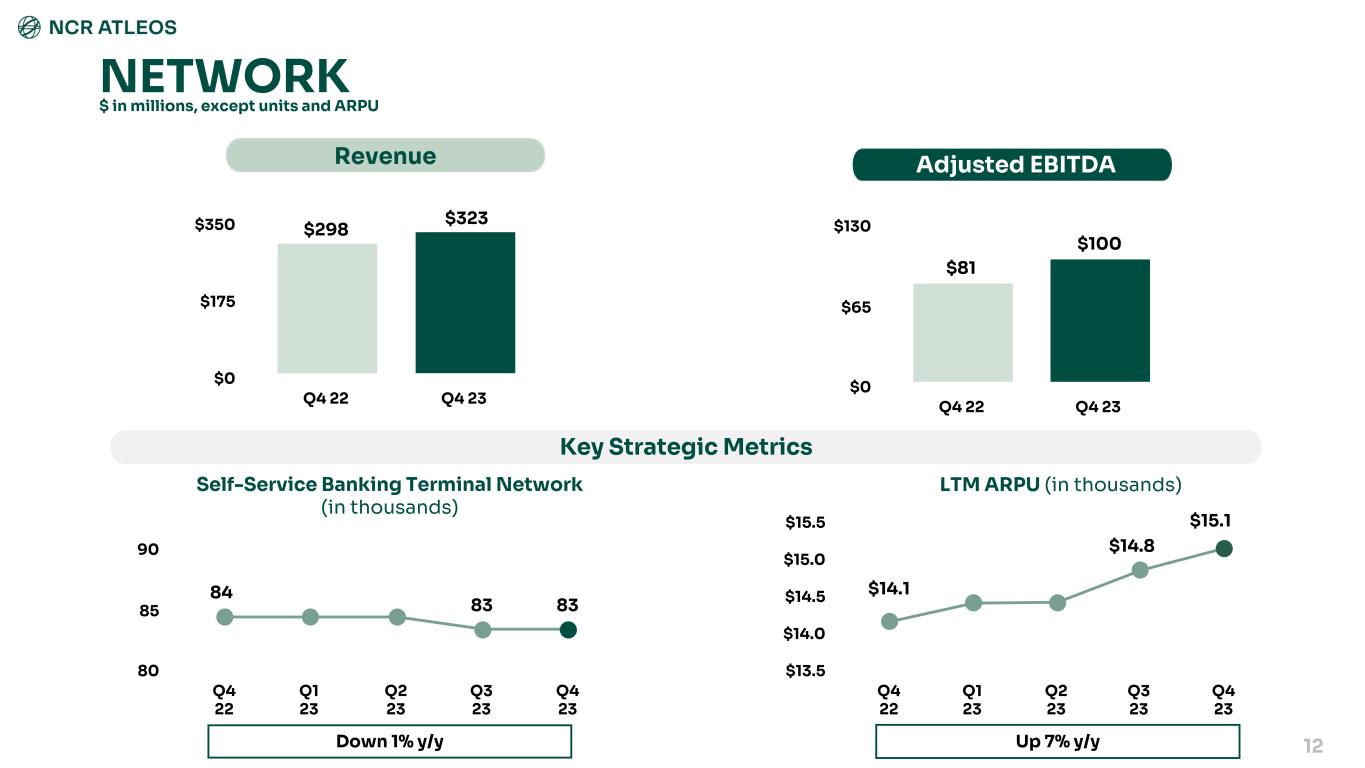 NCR ATLEOS

NETWORK
$ in millions, except units and ARPU

Revenue

$350
$175
$0
$298
$323
Q4 22
Q4 23

Adjusted EBITDA

$130
$65
$0
$81
$100
Q4 22
Q4 23

Key Strategic Metrics

Self-Service Banking Terminal Network (in thousands)

90
85
80
84
83
83
Q4 22
Q1 23
Q2 23
Q3 23
Q4 23

Down 1% y/y

LTM ARPU (in thousands)

$15.5
$15.0
$14.5
$14.0
$13.5
$14.1
$14.8
$15.1
Q4 22
Q1 23
Q2 23
Q3 23
Q4 23

Up 7% y/y

12